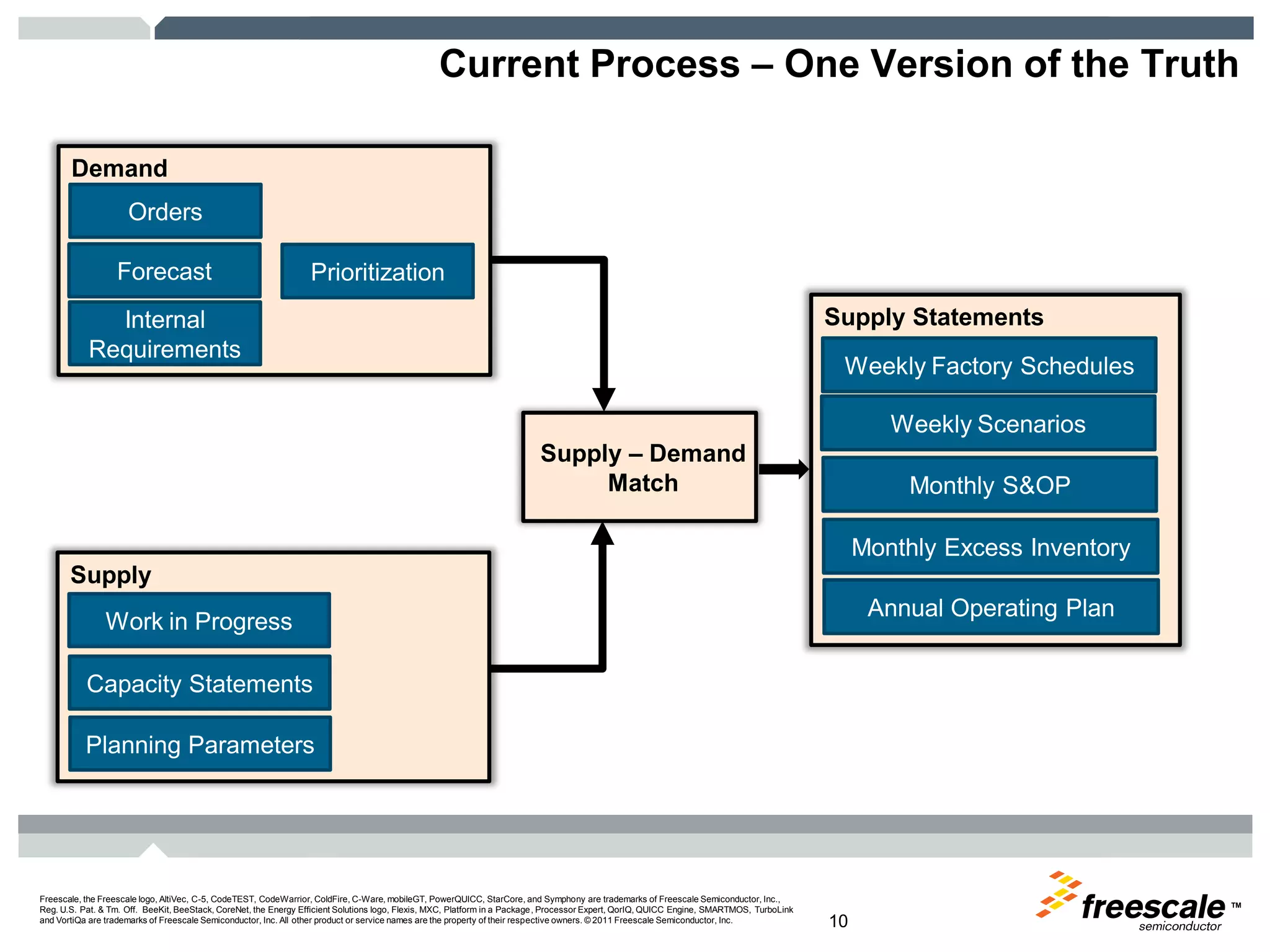 Current Process – One Version of the Truth

Demand

Orders

Forecast

Internal Requirements

Prioritization

Supply

Work in Progress

Capacity Statements

Planning Parameters

Supply – Demand Match

Supply Statements

Weekly Factory Schedules

Weekly Scenarios

Monthly S&OP

Monthly Excess Inventory

Annual Operating Plan

Freescale, the Freescale logo, AltiVec, C-5, CodeTEST, CodeWarrior, ColdFire, C-Ware, mobileGT, PowerQUICC, StarCore, and Symphony are trademarks of Freescale Semiconductor, Inc., Reg. U.S. Pat. & Tm. Off. BeeKit, BeeStack, CoreNet, the Energy Efficient Solutions logo, Flexis, MXC, Platform in a Package, Processor Expert, QorIQ, QUICC Engine, SMARTMOS, TurboLink and VortiQa are trademarks of Freescale Semiconductor, Inc. All other product or service names are the property of their respective owners. © 2011 Freescale Semiconductor, Inc.

10

freescale™ semiconductor